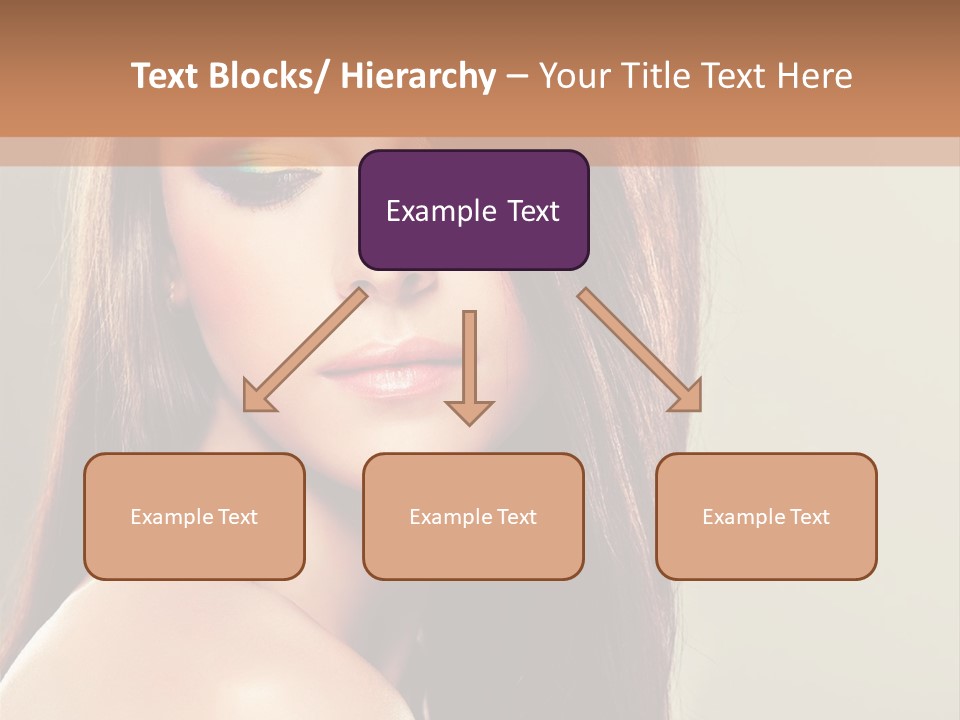 Text Blocks/ Hierarchy – Your Title Text Here

Example Text

Example Text

Example Text

Example Text